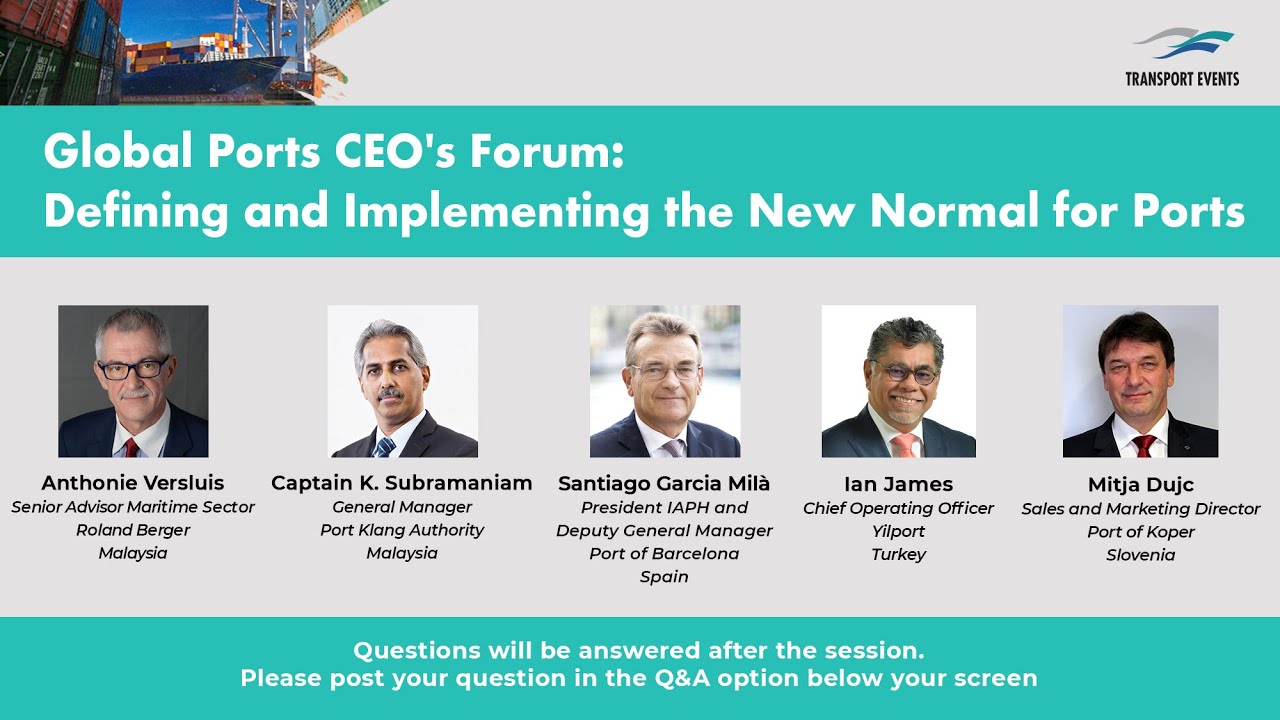 TRANSPORT EVENTS

Global Ports CEO's Forum:
Defining and Implementing the New Normal for Ports

Anthonie Versluis
Senior Advisor Maritime Sector
Roland Berger
Malaysia

Captain K. Subramaniam
General Manager
Port Klang Authority
Malaysia

Santiago Garcia Milà
President IAPH and
Deputy General Manager
Port of Barcelona
Spain

Ian James
Chief Operating Officer
Yilport
Turkey

Mitja Dujc
Sales and Marketing Director
Port of Koper
Slovenia

Questions will be answered after the session.
Please post your question in the Q&A option below your screen